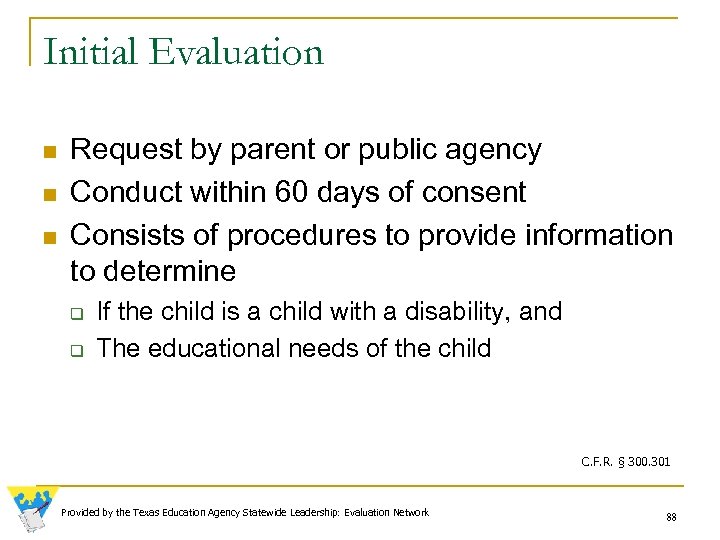 Initial Evaluation

Request by parent or public agency

Conduct within 60 days of consent

Consists of procedures to provide information to determine

If the child is a child with a disability, and

The educational needs of the child

C.F.R. § 300.301

Provided by the Texas Education Agency Statewide Leadership: Evaluation Network

88